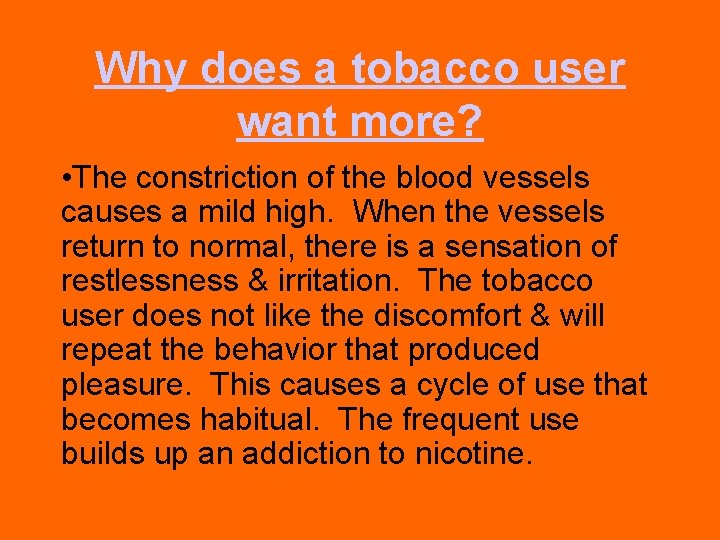 Why does a tobacco user want more?

•The constriction of the blood vessels causes a mild high. When the vessels return to normal, there is a sensation of restlessness & irritation. The tobacco user does not like the discomfort & will repeat the behavior that produced pleasure. This causes a cycle of use that becomes habitual. The frequent use builds up an addiction to nicotine.